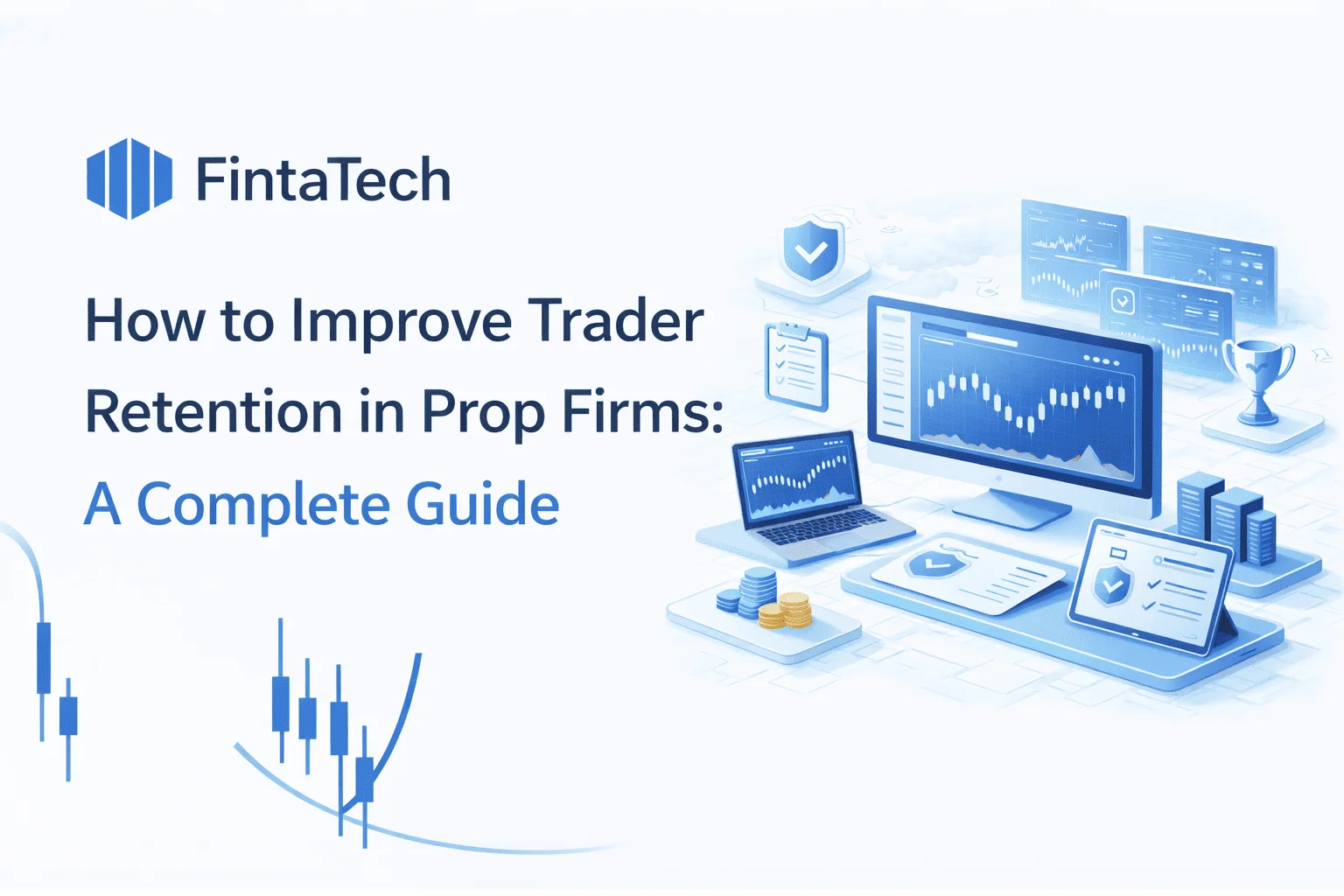 FintaTech

How to Improve Trader Retention in Prop Firms: A Complete Guide